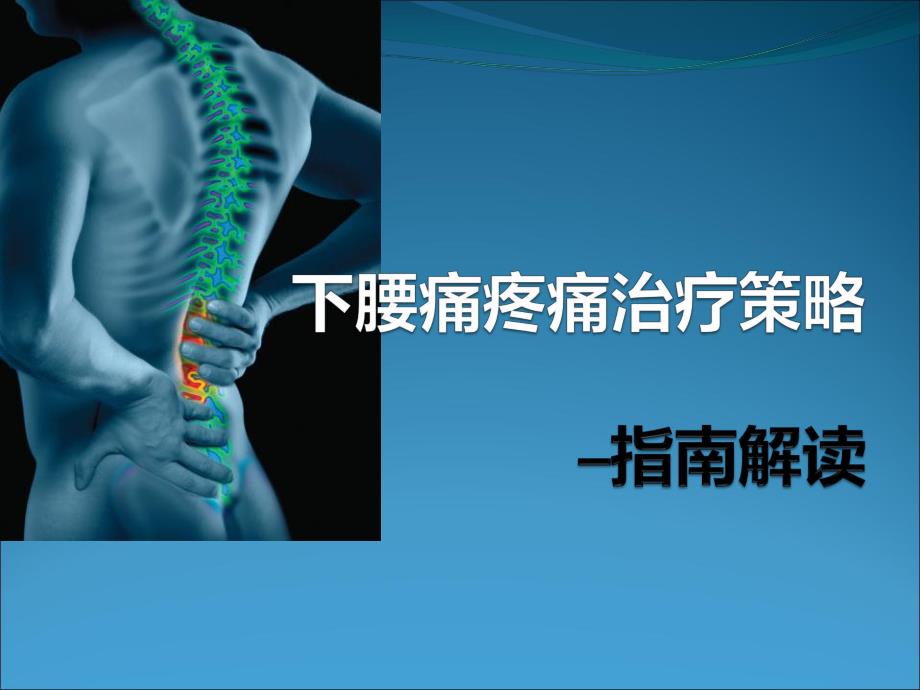 下腰痛疼痛治疗策略

–指南解读